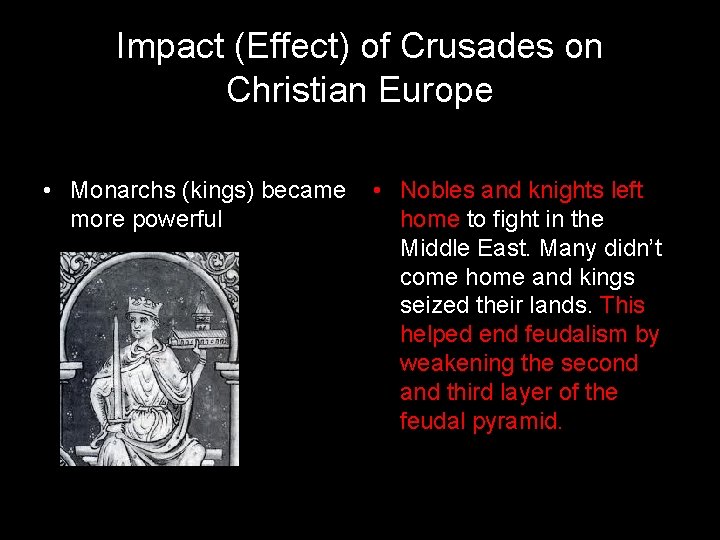 Impact (Effect) of Crusades on Christian Europe

• Monarchs (kings) became more powerful

• Nobles and knights left home to fight in the Middle East. Many didn't come home and kings seized their lands. This helped end feudalism by weakening the second and third layer of the feudal pyramid.